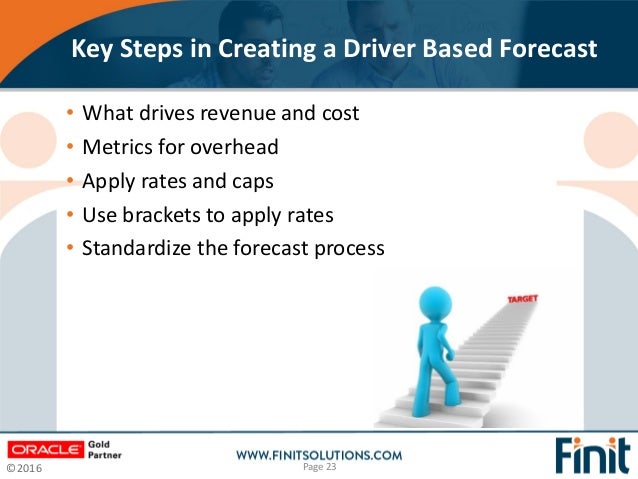 Key Steps in Creating a Driver Based Forecast

• What drives revenue and cost
• Metrics for overhead
• Apply rates and caps
• Use brackets to apply rates
• Standardize the forecast process

TARGET

ORACLE Gold Partner
©2016

WWW.FINITSOLUTIONS.COM
Page 23

Finit